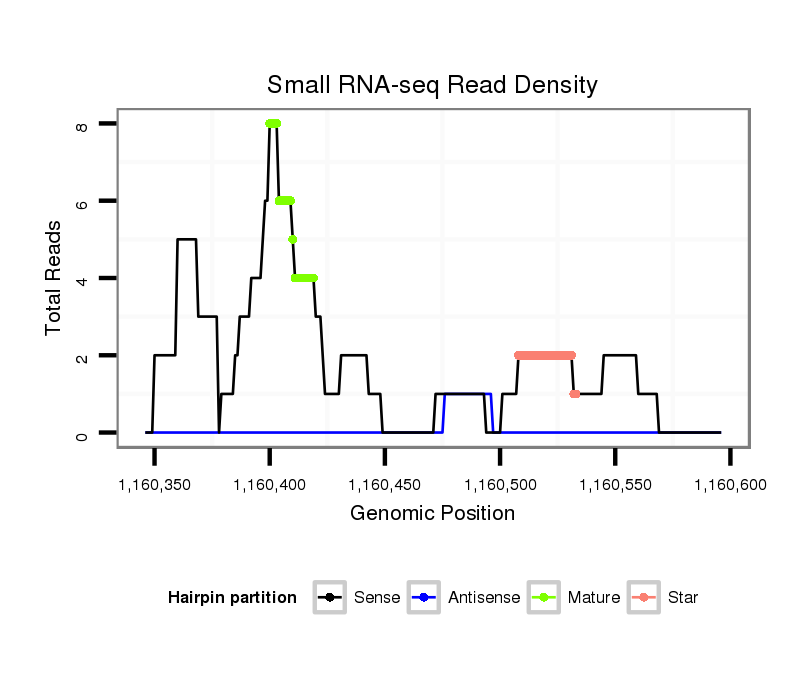 Small RNA-seq Read Density

Total Reads

8
6
4
2
0

1,160,350 1,160,400 1,160,450 1,160,500 1,160,550 1,160,600

Genomic Position

Hairpin partition Sense Antisense Mature Star